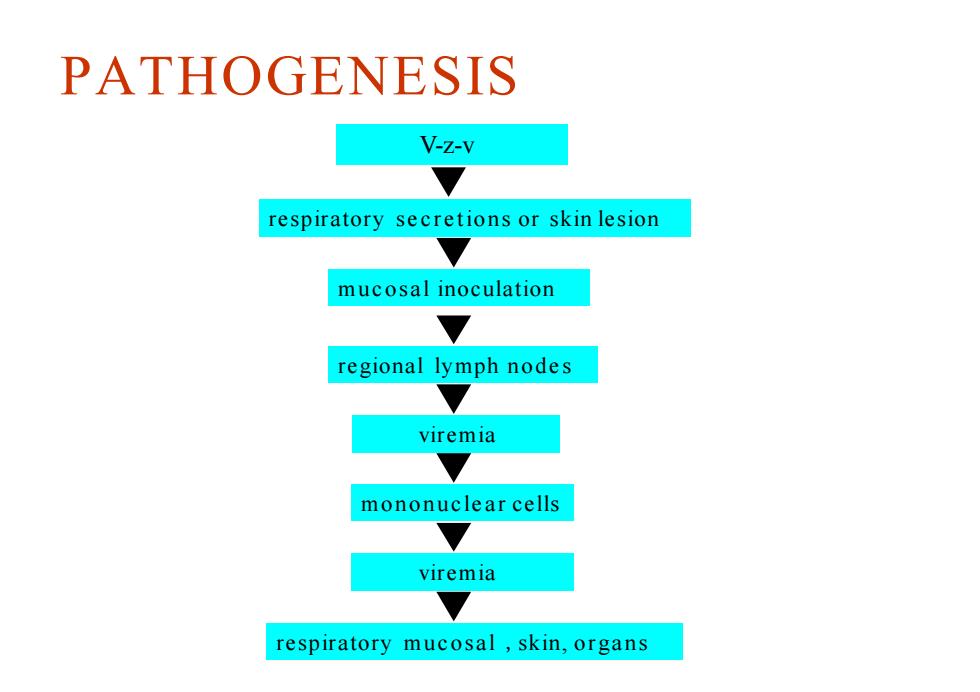 PATHOGENESIS

V-z-v

respiratory secretions or skin lesion

mucosal inoculation

regional lymph nodes

viremia

mononuclear cells

viremia

respiratory mucosal , skin, organs